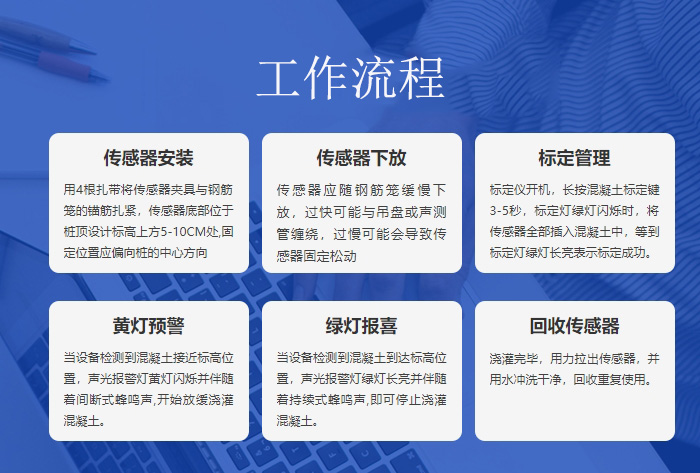 工作流程

传感器安装

用4根扎带将传感器夹具与钢筋笼的锚筋扎紧，传感器底部位于桩顶设计标高上方5-10CM处,固定位置应偏向桩的中心方向

传感器下放

传感器应随钢筋笼缓慢下放，过快可能与吊盘或声测管缠绕，过慢可能会导致传感器固定松动

标定管理

标定仪开机，长按混凝土标定键3-5秒，标定灯绿灯闪烁时，将传感器全部插入混凝土中，等到标定灯绿灯长亮表示标定成功。

黄灯预警

当设备检测到混凝土接近标高位置，声光报警灯黄灯闪烁并伴随着间断式蜂鸣声,开始放缓浇灌混凝土。

绿灯报喜

当设备检测到混凝土到达标高位置，声光报警灯绿灯长亮并伴随着持续式蜂鸣声,即可停止浇灌混凝土。

回收传感器

浇灌完毕，用力拉出传感器，并用水冲洗干净，回收重复使用。